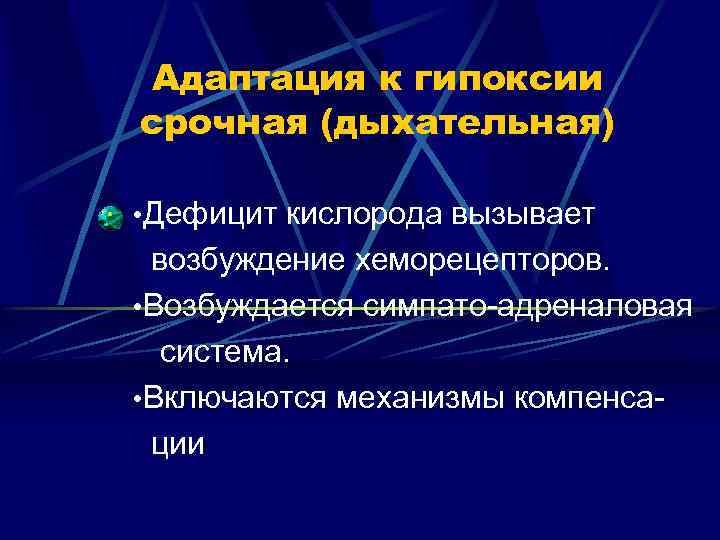 Адаптация к гипоксии срочная (дыхательная)

•Дефицит кислорода вызывает возбуждение хеморецепторов.

•Возбуждается симпато-адреналовая система.

•Включаются механизмы компенсации